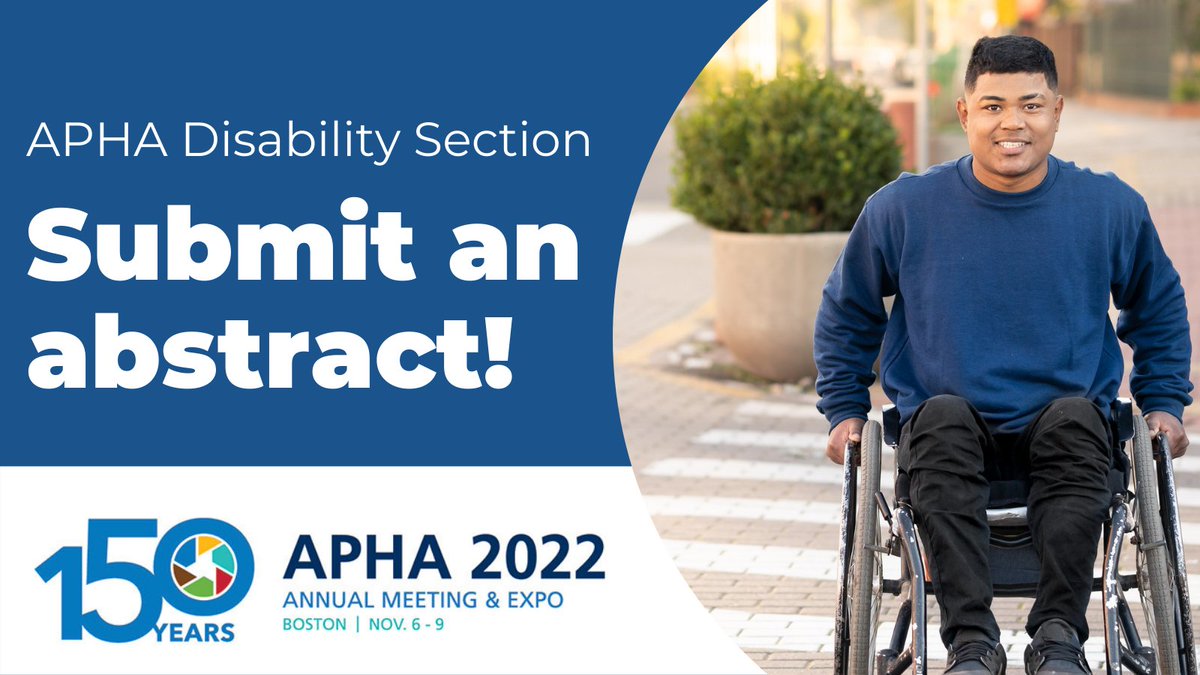 APHA Disability Section

Submit an abstract!

150 YEARS

APHA 2022
ANNUAL MEETING & EXPO
BOSTON | NOV. 6 - 9